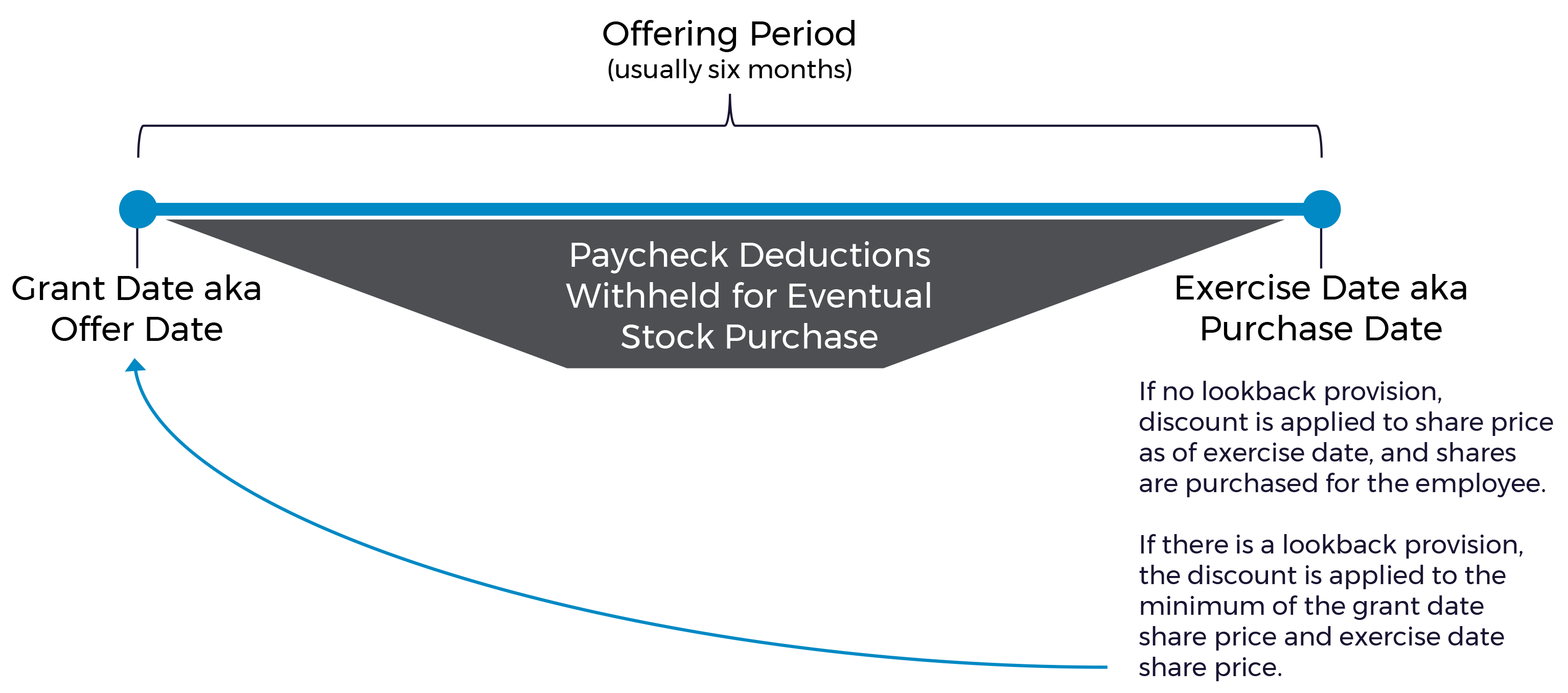 Offering Period
(usually six months)

Grant Date aka
Offer Date

Paycheck Deductions
Withheld for Eventual
Stock Purchase

Exercise Date aka
Purchase Date

If no lookback provision, discount is applied to share price as of exercise date, and shares are purchased for the employee.

If there is a lookback provision, the discount is applied to the minimum of the grant date share price and exercise date share price.